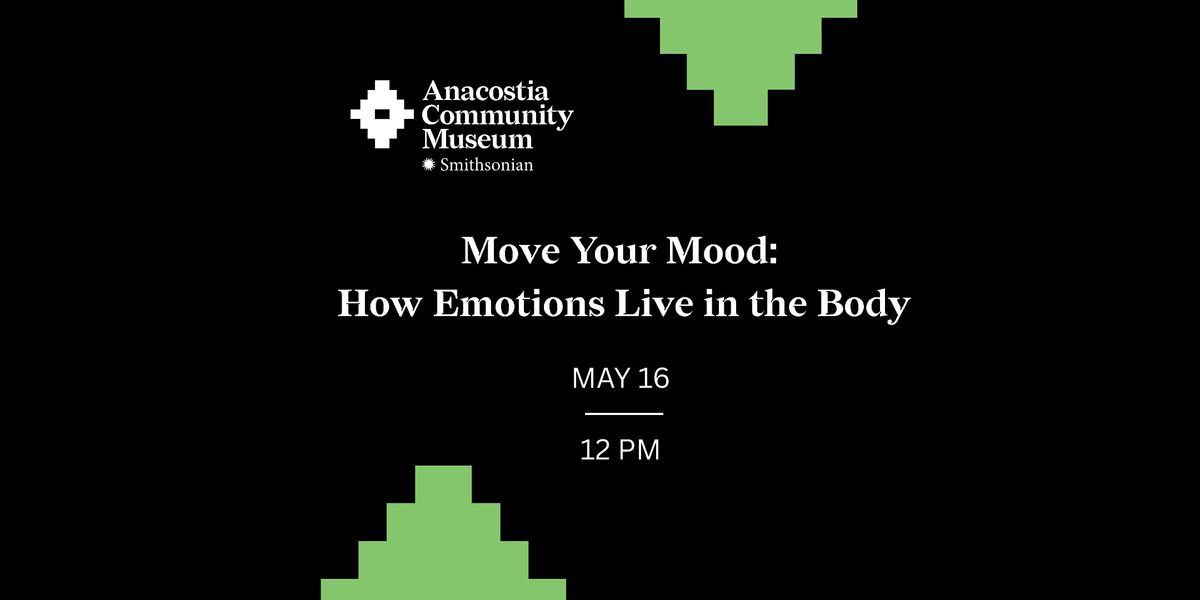 Anacostia Community Museum
Smithsonian

Move Your Mood:
How Emotions Live in the Body

MAY 16

12 PM